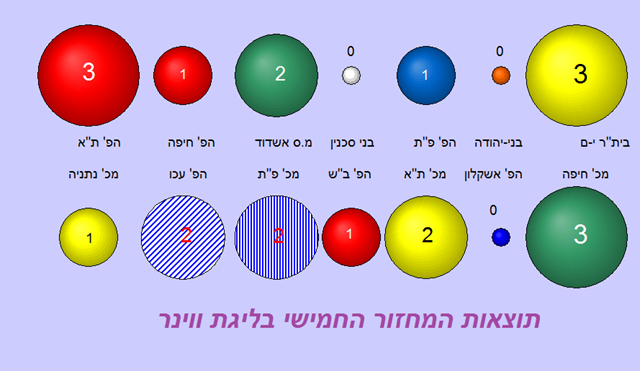 3 0 1 0 2 1 3

בית"ר י-ם בני-יהודה הפ' פ"ת בני סכנין מ.ס אשדוד הפ' חיפה הפ' ת"א

מכ' חיפה הפ' אשקלון מכ' ת"א הפ' ב"ש מכ' פ"ת הפ' עכו מכ' נתניה

3 0 2 1 2 2 1

תוצאות המחזור החמישי בליגת ווינר